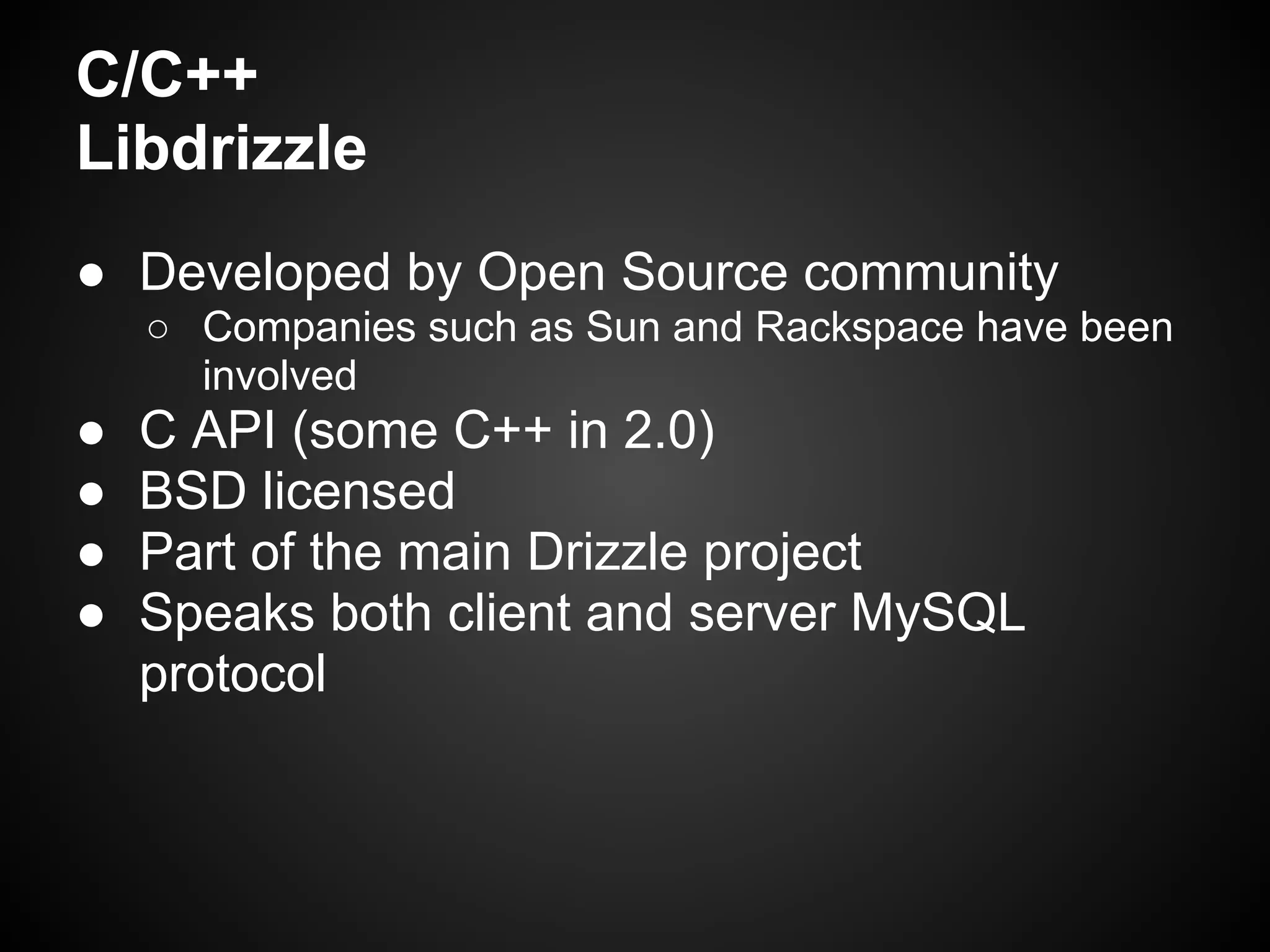 C/C++
Libdrizzle

● Developed by Open Source community
○ Companies such as Sun and Rackspace have been involved
● C API (some C++ in 2.0)
● BSD licensed
● Part of the main Drizzle project
● Speaks both client and server MySQL protocol